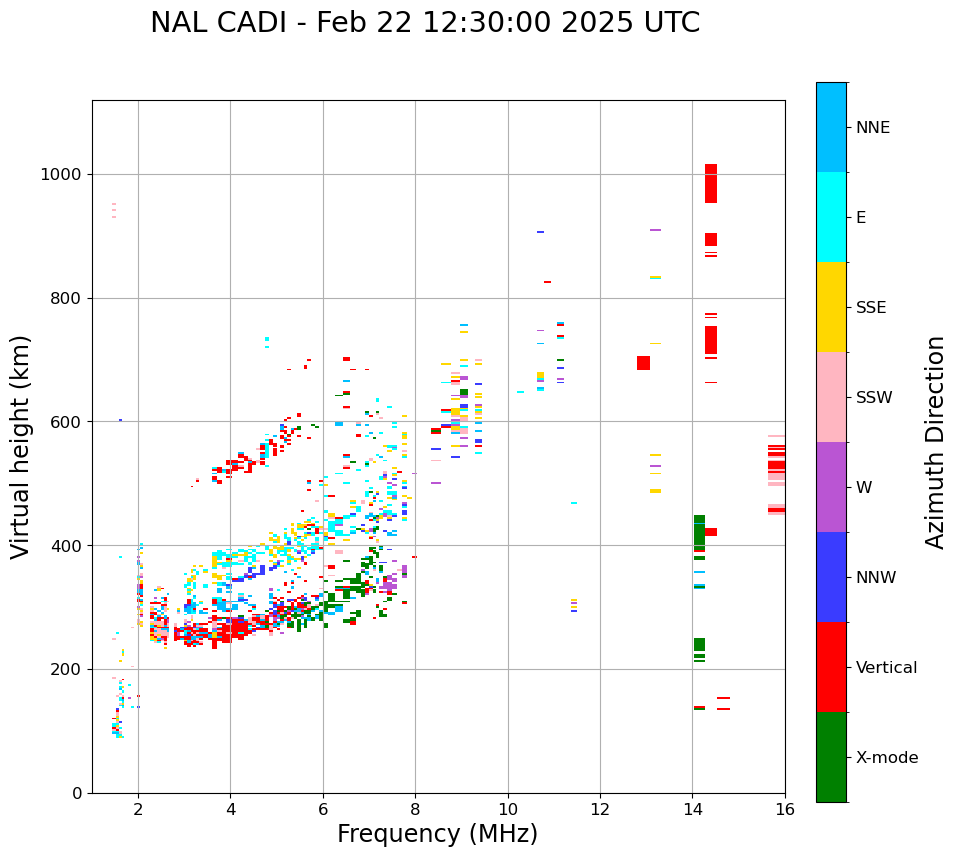 NAL CADI - Feb 22 12:30:00 2025 UTC

Virtual height (km)

1000
800
600
400
200
0

2
4
6
8
10
12
14
16

Frequency (MHz)

NNE
E
SSE
SSW
W
NNW
Vertical
X-mode

Azimuth Direction